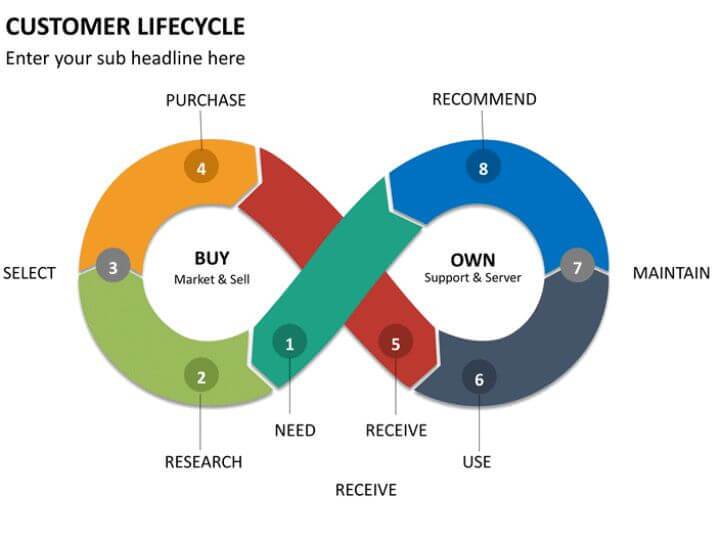 CUSTOMER LIFECYCLE
Enter your sub headline here

PURCHASE

RECOMMEND

4

8

SELECT

3

BUY
Market & Sell

OWN
Support & Server

7

MAINTAIN

1

5

2

6

NEED

RECEIVE

RESEARCH

USE

RECEIVE